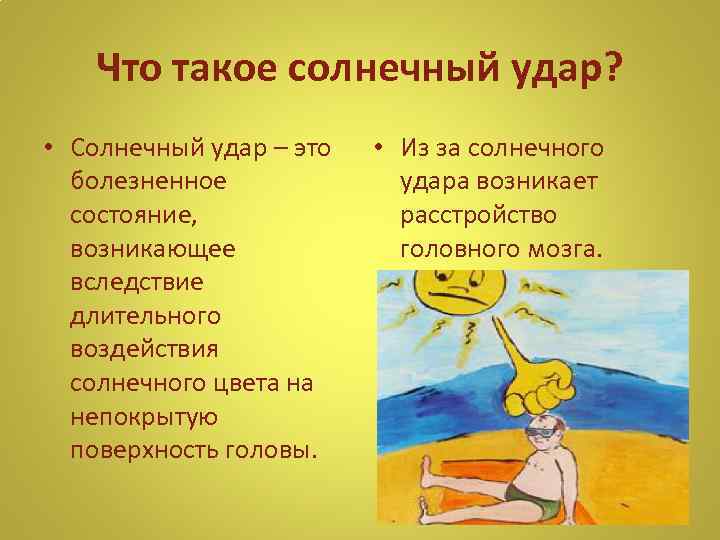 Что такое солнечный удар?

• Солнечный удар – это болезненное состояние, возникающее вследствие длительного воздействия солнечного цвета на непокрытую поверхность головы.

• Из за солнечного удара возникает расстройство головного мозга.